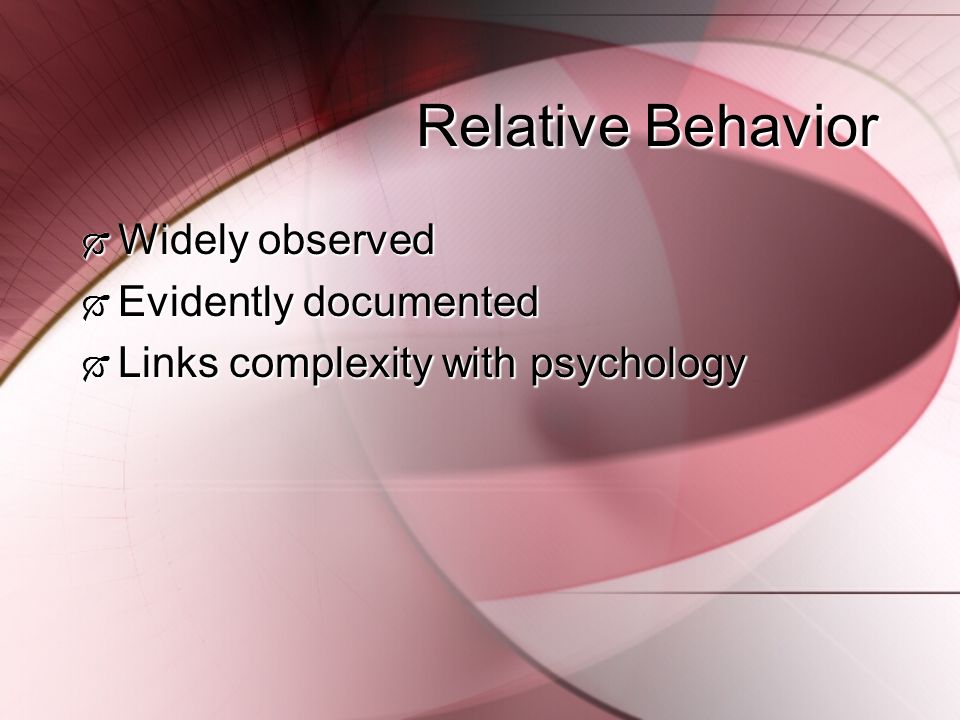 Relative Behavior

Widely observed
Evidently documented
Links complexity with psychology